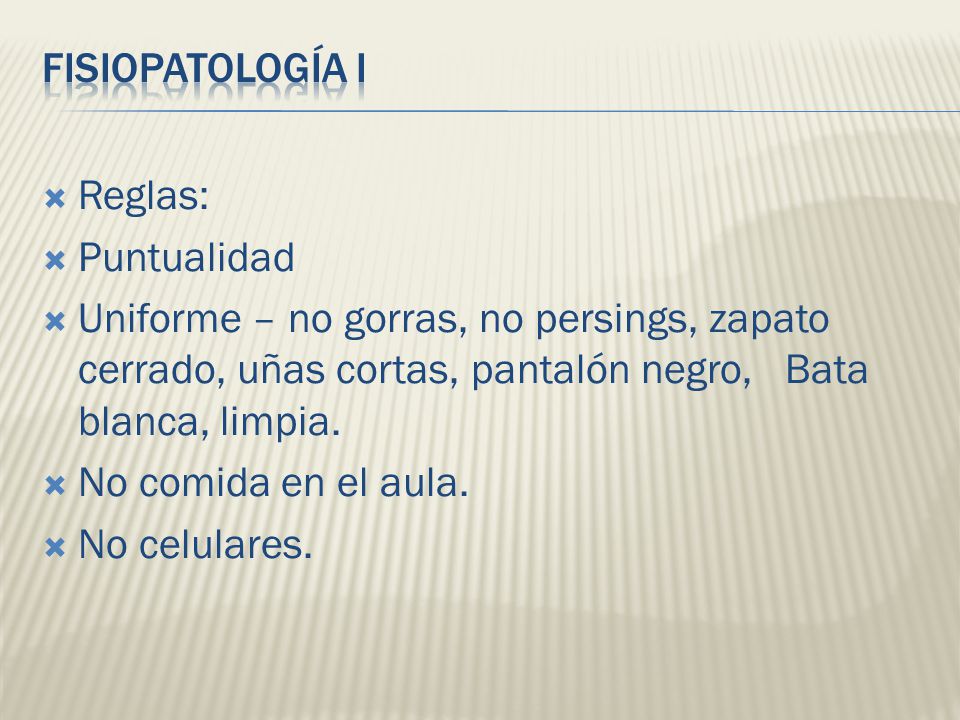 FISIOPATOLOGÍA I

Reglas:
Puntualidad
Uniforme – no gorras, no persings, zapato cerrado, uñas cortas, pantalón negro, Bata blanca, limpia.
No comida en el aula.
No celulares.